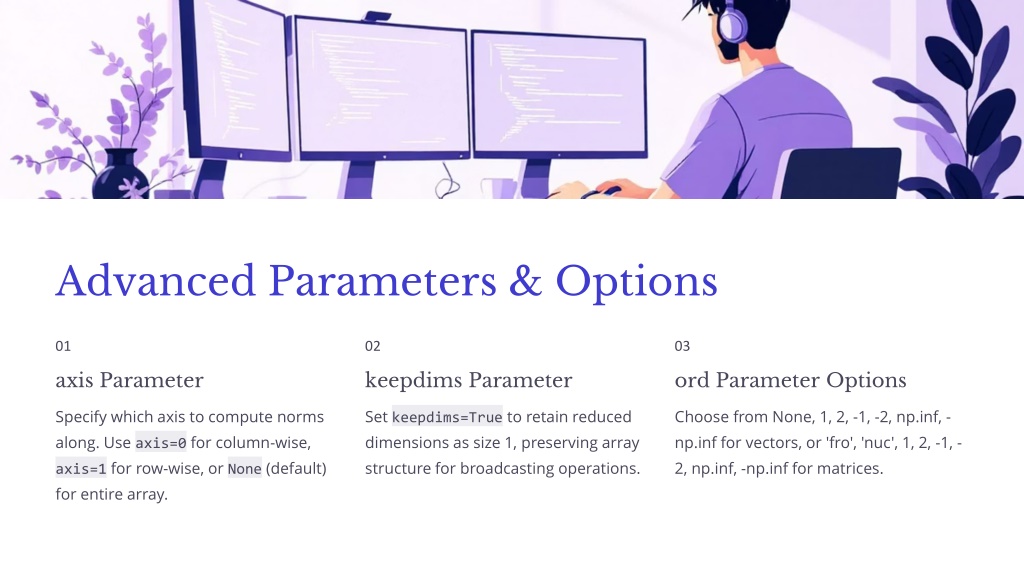 Advanced Parameters & Options

01

axis Parameter

Specify which axis to compute norms along. Use axis=0 for column-wise, axis=1 for row-wise, or None (default) for entire array.

02

keepdims Parameter

Set keepdims=True to retain reduced dimensions as size 1, preserving array structure for broadcasting operations.

03

ord Parameter Options

Choose from None, 1, 2, -1, -2, np.inf, -np.inf for vectors, or 'fro', 'nuc', 1, 2, -1, -2, np.inf, -np.inf for matrices.